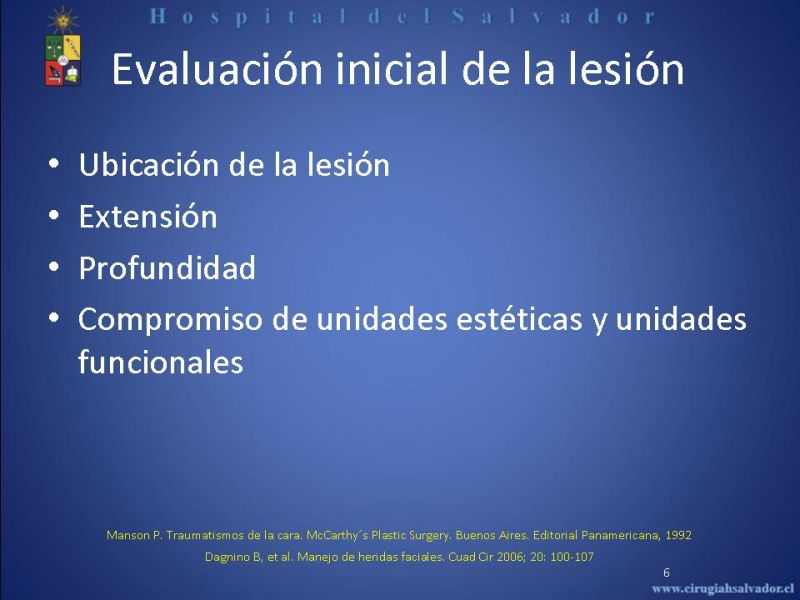 Hospital del Salvador

Evaluación inicial de la lesión

• Ubicación de la lesión
• Extensión
• Profundidad
• Compromiso de unidades estéticas y unidades funcionales

Manson P. Traumatismos de la cara. McCarthy´s Plastic Surgery. Buenos Aires. Editorial Panamericana, 1992
Dagnino B, et al. Manejo de heridas faciales. Cuad Cir 2006; 20: 100-107

6

www.cirugiahsalvador.cl